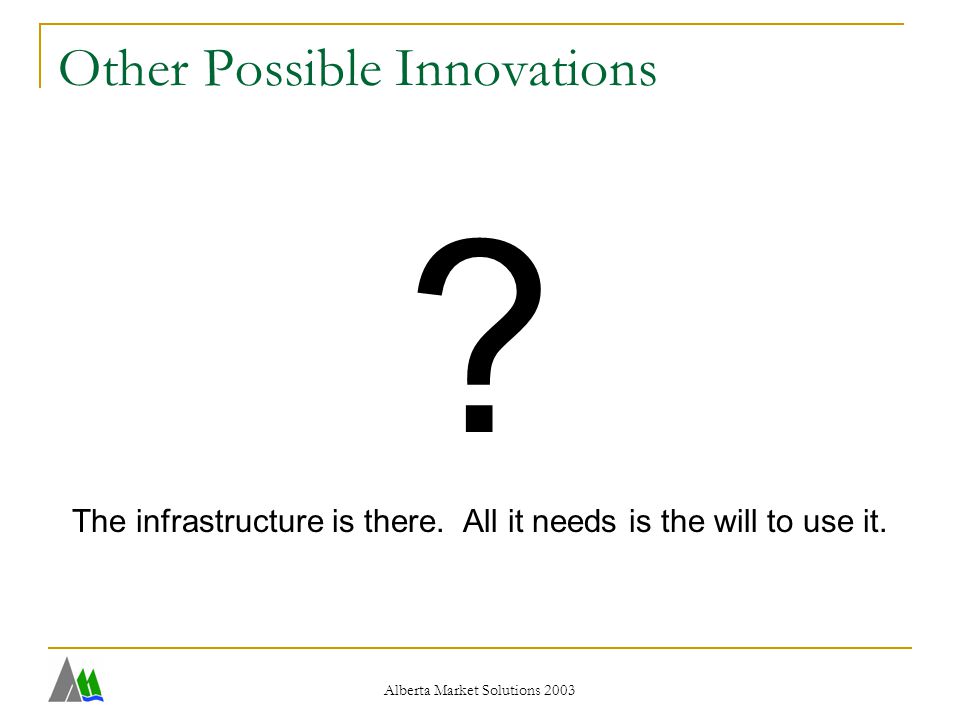 Other Possible Innovations

?

The infrastructure is there. All it needs is the will to use it.

Alberta Market Solutions 2003